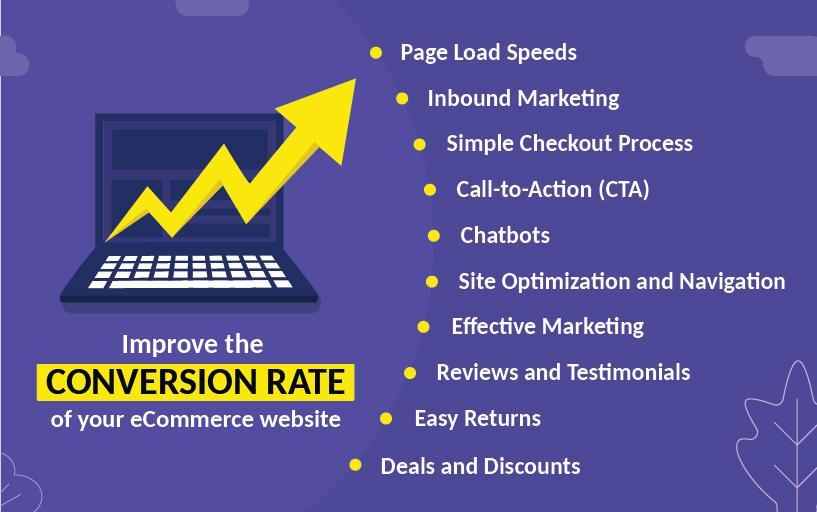 Improve the
CONVERSION RATE
of your eCommerce website

- Page Load Speeds
- Inbound Marketing
- Simple Checkout Process
- Call-to-Action (CTA)
- Chatbots
- Site Optimization and Navigation
- Effective Marketing
- Reviews and Testimonials
- Easy Returns
- Deals and Discounts